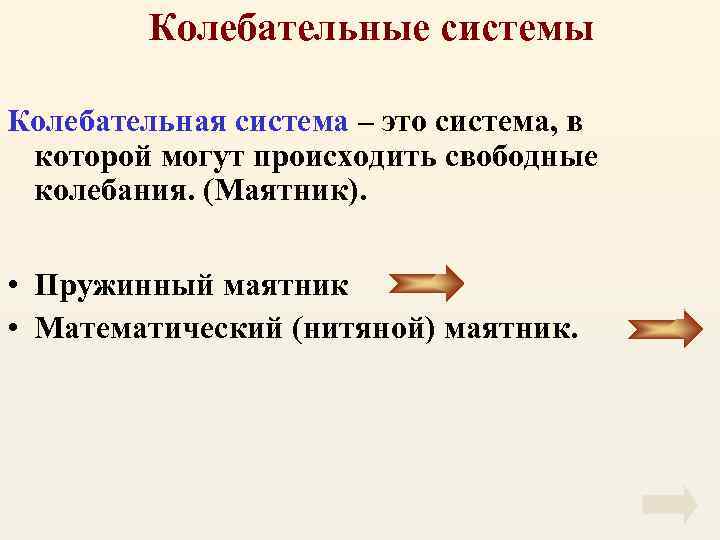 Колебательные системы

Колебательная система – это система, в которой могут происходить свободные колебания. (Маятник).

• Пружинный маятник
• Математический (нитяной) маятник.